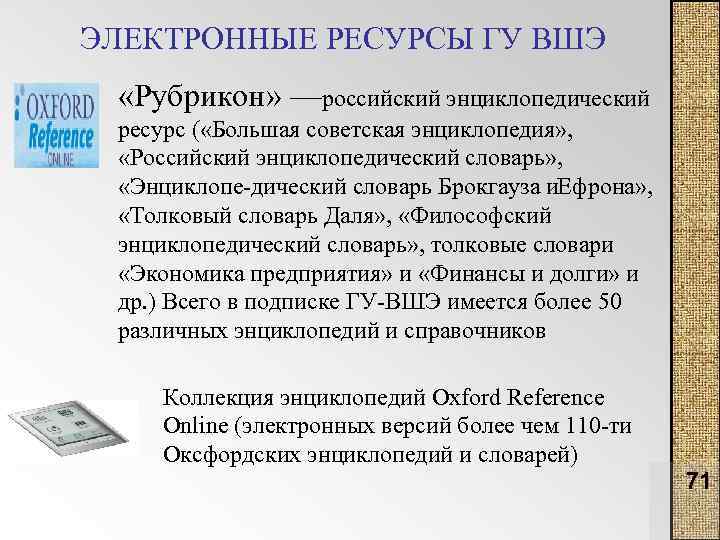 ЭЛЕКТРОННЫЕ РЕСУРСЫ ГУ ВШЭ

OXFORD Reference ONLINE

«Рубрикон» —российский энциклопедический ресурс («Большая советская энциклопедия», «Российский энциклопедический словарь», «Энциклопе-дический словарь Брокгауза иЕфрона», «Толковый словарь Даля», «Философский энциклопедический словарь», толковые словари «Экономика предприятия» и «Финансы и долги» и др.) Всего в подписке ГУ-ВШЭ имеется более 50 различных энциклопедий и справочников

Коллекция энциклопедий Oxford Reference Online (электронных версий более чем 110-ти Оксфордских энциклопедий и словарей)

71